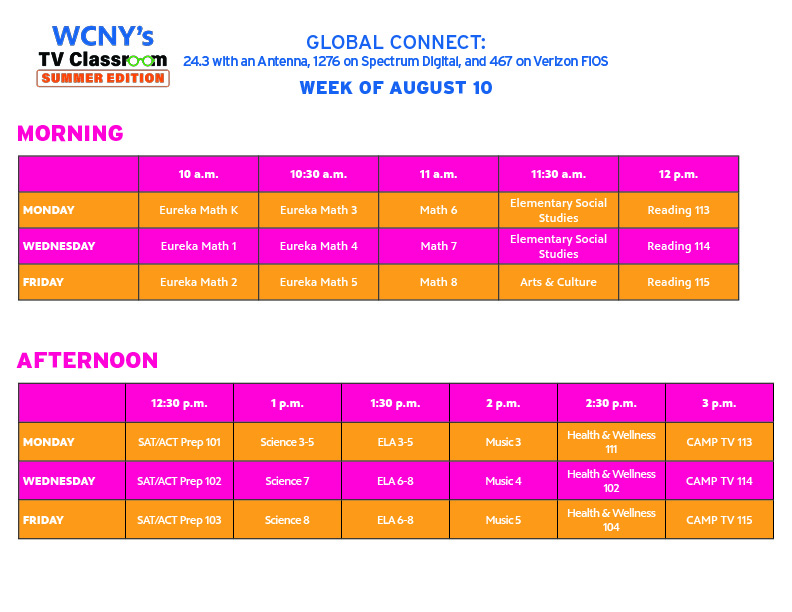 WCNY's
TV Classroom
SUMMER EDITION

GLOBAL CONNECT:
24.3 with an Antenna, 1276 on Spectrum Digital, and 467 on Verizon FIOS

WEEK OF AUGUST 10

MORNING

| | 10 a.m. | 10:30 a.m. | 11 a.m. | 11:30 a.m. | 12 p.m. |
|---|---|---|---|---|---|
| MONDAY | Eureka Math K | Eureka Math 3 | Math 6 | Elementary Social Studies | Reading 113 |
| WEDNESDAY | Eureka Math 1 | Eureka Math 4 | Math 7 | Elementary Social Studies | Reading 114 |
| FRIDAY | Eureka Math 2 | Eureka Math 5 | Math 8 | Arts & Culture | Reading 115 |

AFTERNOON

| | 12:30 p.m. | 1 p.m. | 1:30 p.m. | 2 p.m. | 2:30 p.m. | 3 p.m. |
|---|---|---|---|---|---|---|
| MONDAY | SAT/ACT Prep 101 | Science 3-5 | ELA 3-5 | Music 3 | Health & Wellness 111 | CAMP TV 113 |
| WEDNESDAY | SAT/ACT Prep 102 | Science 7 | ELA 6-8 | Music 4 | Health & Wellness 102 | CAMP TV 114 |
| FRIDAY | SAT/ACT Prep 103 | Science 8 | ELA 6-8 | Music 5 | Health & Wellness 104 | CAMP TV 115 |